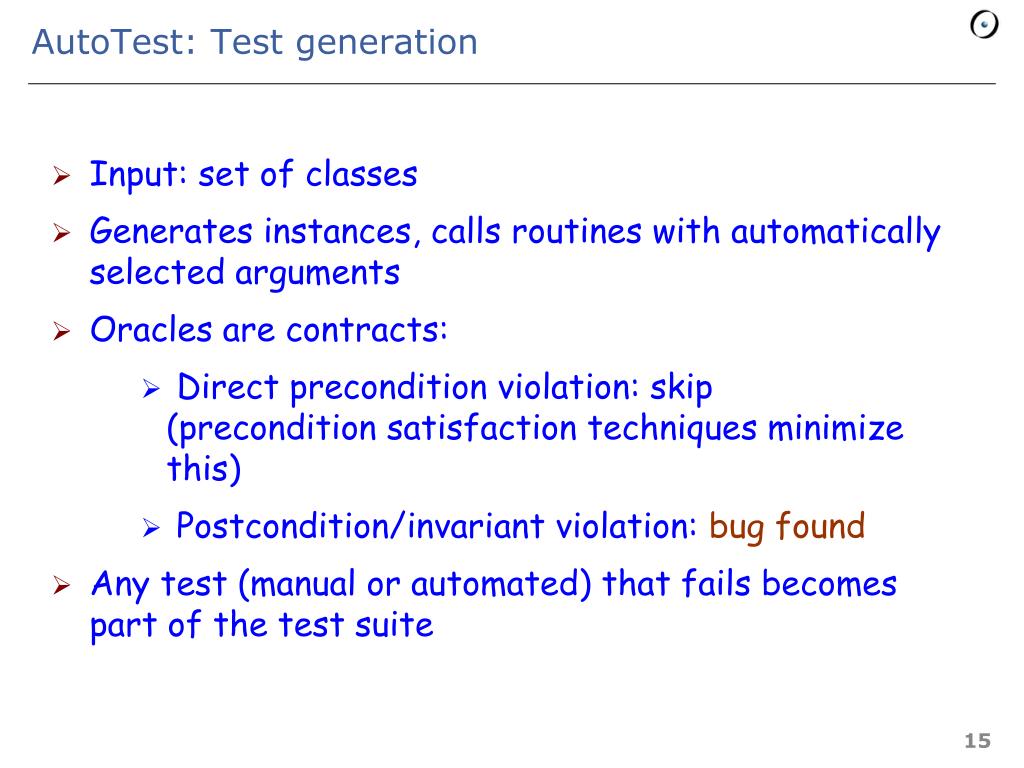 AutoTest: Test generation

➢ Input: set of classes

➢ Generates instances, calls routines with automatically selected arguments

➢ Oracles are contracts:

➢ Direct precondition violation: skip (precondition satisfaction techniques minimize this)

➢ Postcondition/invariant violation: bug found

➢ Any test (manual or automated) that fails becomes part of the test suite

15